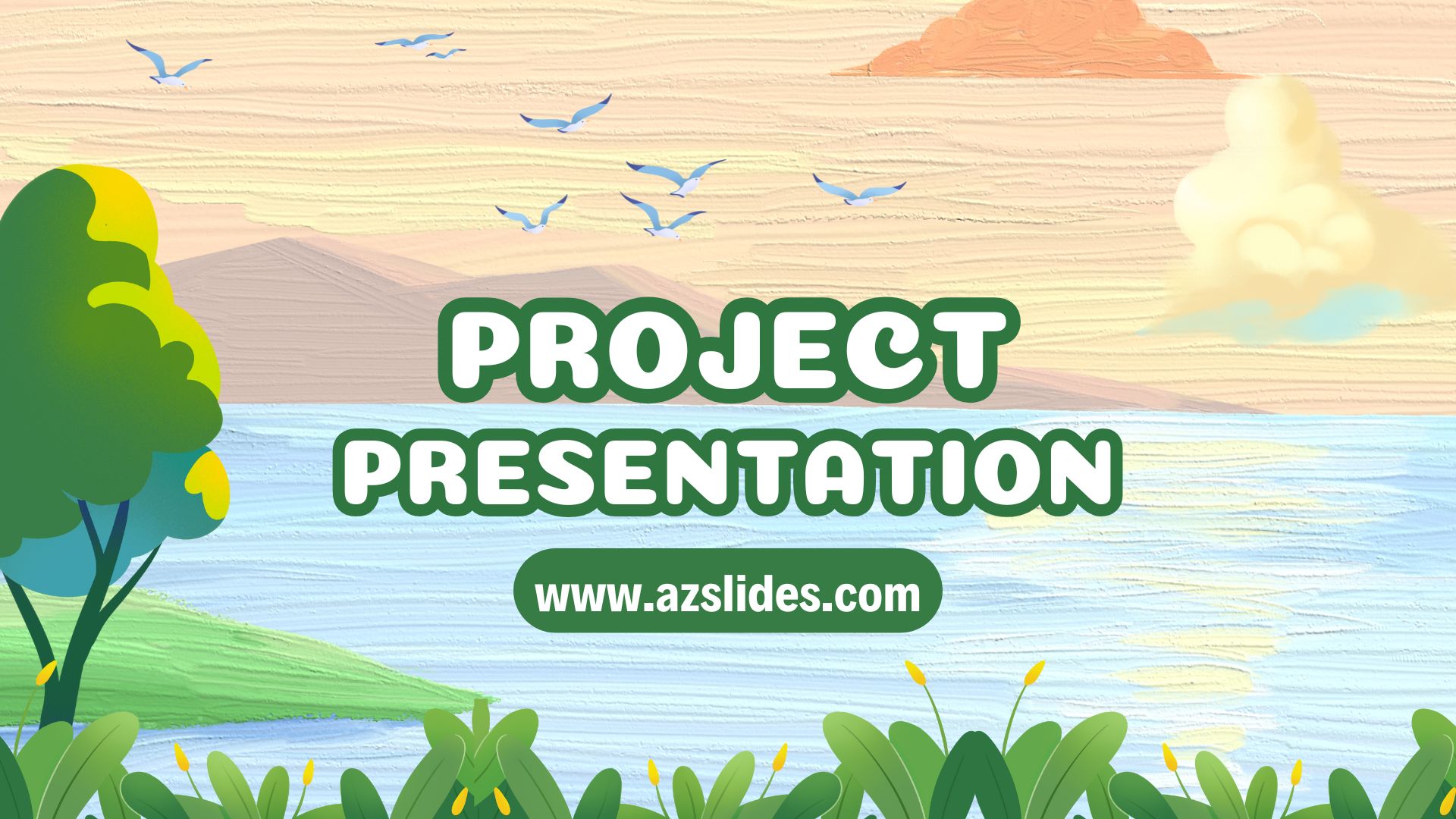 PROJECT PRESENTATION

www.azslides.com